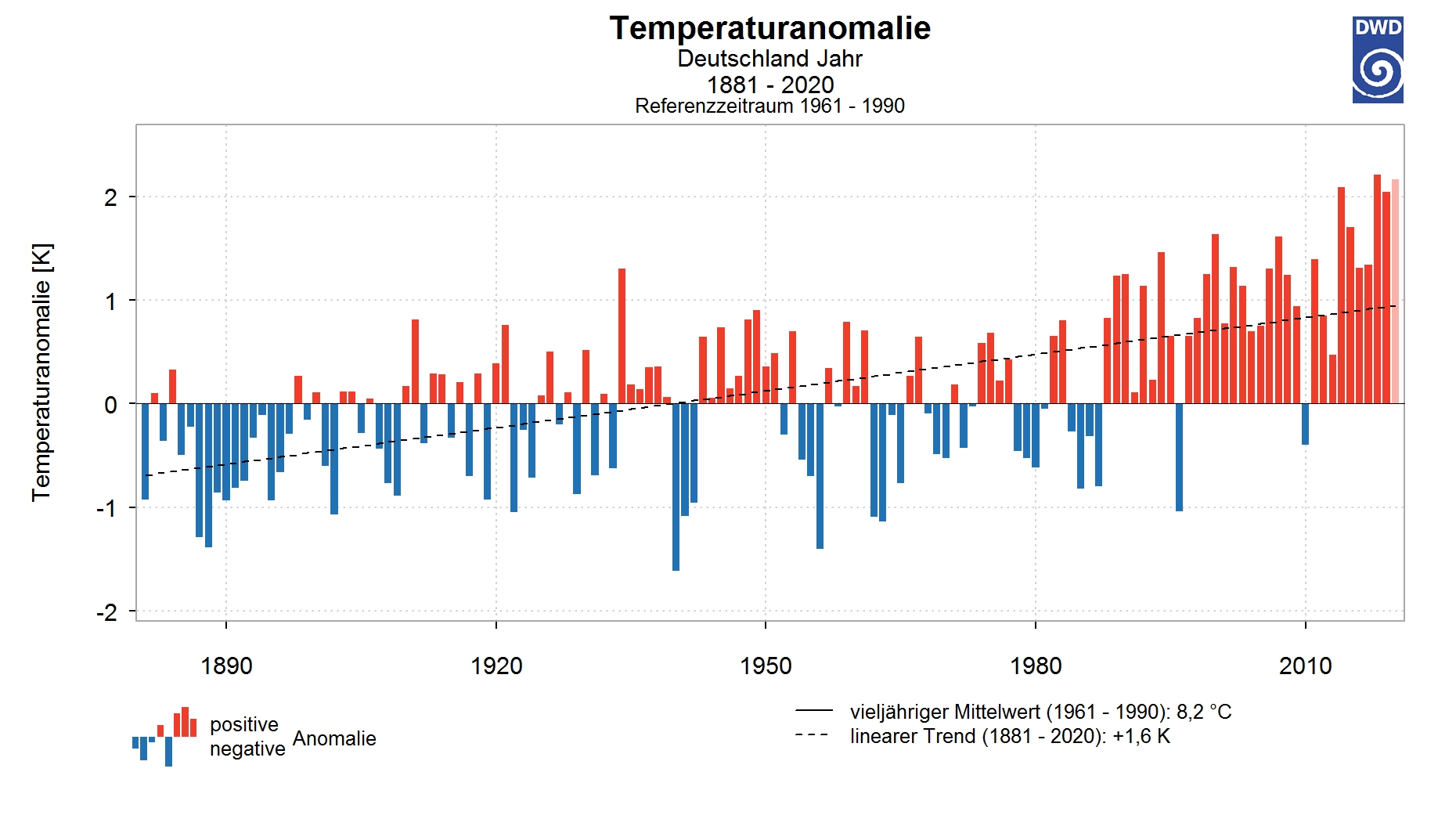 Temperaturanomalie
Deutschland Jahr
1881 - 2020
Referenzzeitraum 1961 - 1990

DWD

Temperaturanomalie [K]

2
1
0
-1
-2

1890
1920
1950
1980
2010

positive
negative
Anomalie

vieljähriger Mittelwert (1961 - 1990): 8,2 °C
linearer Trend (1881 - 2020): +1,6 K